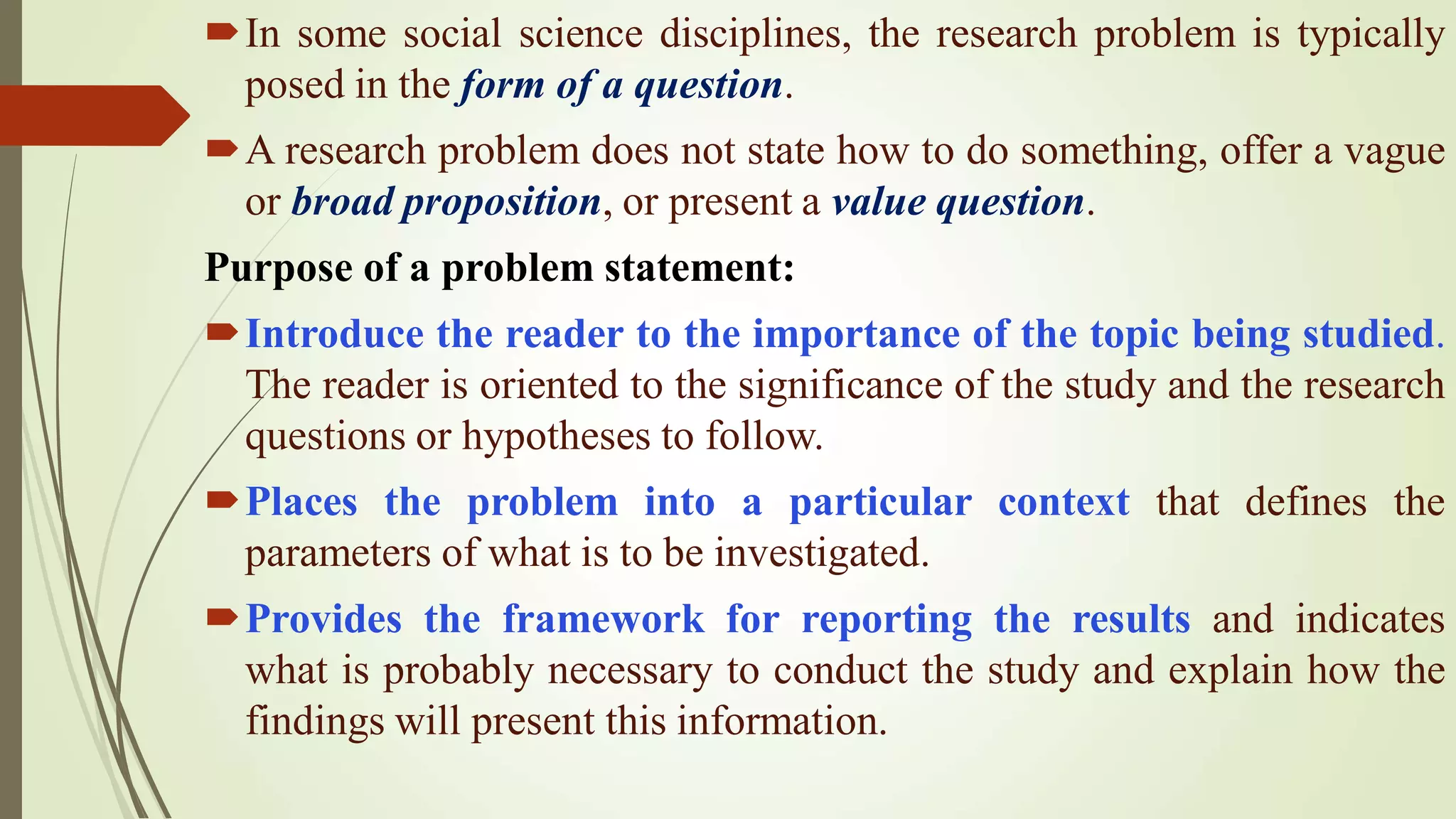 In some social science disciplines, the research problem is typically posed in the form of a question.

A research problem does not state how to do something, offer a vague or broad proposition, or present a value question.

Purpose of a problem statement:

Introduce the reader to the importance of the topic being studied. The reader is oriented to the significance of the study and the research questions or hypotheses to follow.

Places the problem into a particular context that defines the parameters of what is to be investigated.

Provides the framework for reporting the results and indicates what is probably necessary to conduct the study and explain how the findings will present this information.